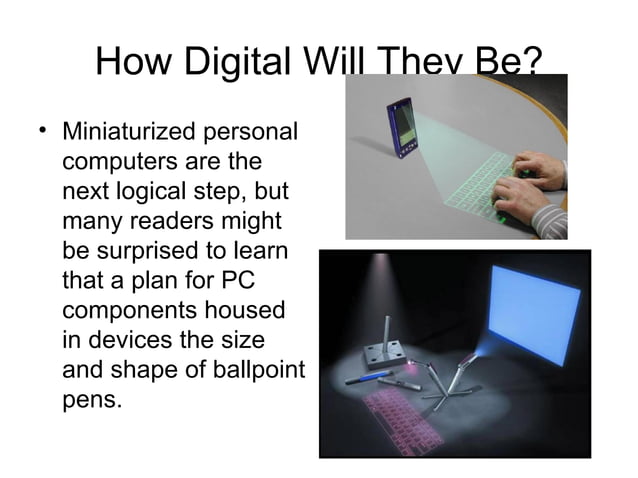 How Digital Will They Be?

• Miniaturized personal computers are the next logical step, but many readers might be surprised to learn that a plan for PC components housed in devices the size and shape of ballpoint pens.